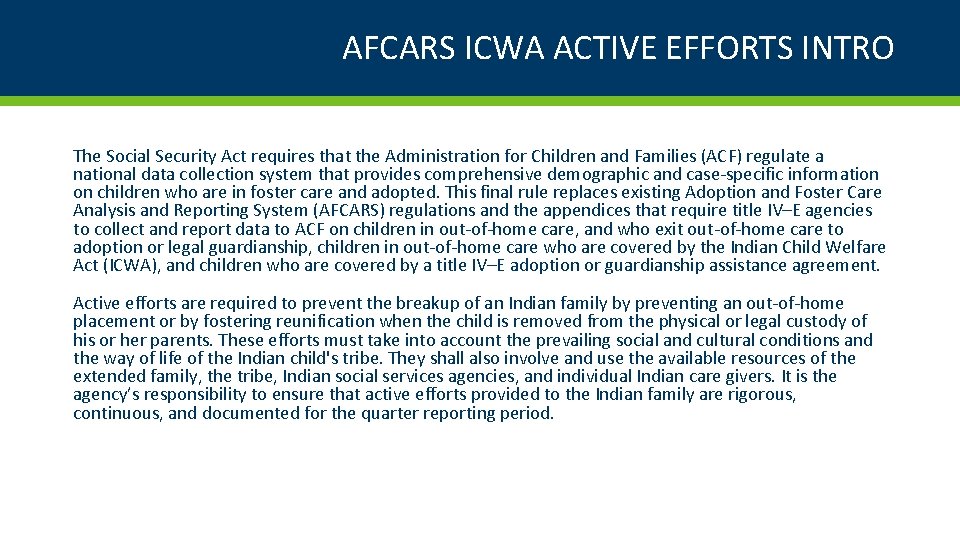 AFCARS ICWA ACTIVE EFFORTS INTRO

The Social Security Act requires that the Administration for Children and Families (ACF) regulate a national data collection system that provides comprehensive demographic and case-specific information on children who are in foster care and adopted. This final rule replaces existing Adoption and Foster Care Analysis and Reporting System (AFCARS) regulations and the appendices that require title IV–E agencies to collect and report data to ACF on children in out-of-home care, and who exit out-of-home care to adoption or legal guardianship, children in out-of-home care who are covered by the Indian Child Welfare Act (ICWA), and children who are covered by a title IV–E adoption or guardianship assistance agreement.

Active efforts are required to prevent the breakup of an Indian family by preventing an out-of-home placement or by fostering reunification when the child is removed from the physical or legal custody of his or her parents. These efforts must take into account the prevailing social and cultural conditions and the way of life of the Indian child's tribe. They shall also involve and use the available resources of the extended family, the tribe, Indian social services agencies, and individual Indian care givers. It is the agency's responsibility to ensure that active efforts provided to the Indian family are rigorous, continuous, and documented for the quarter reporting period.